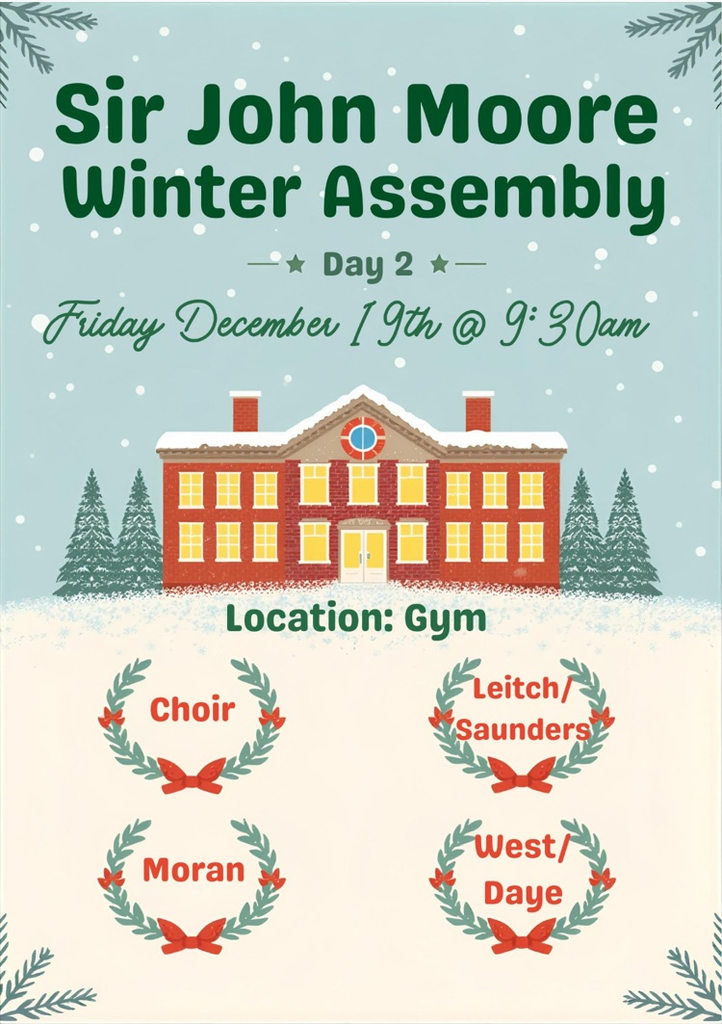 Sir John Moore
Winter Assembly

Day 2

Friday December 19th @ 9:30am

Location: Gym

Choir

Leitch/ Saunders

Moran

West/ Daye